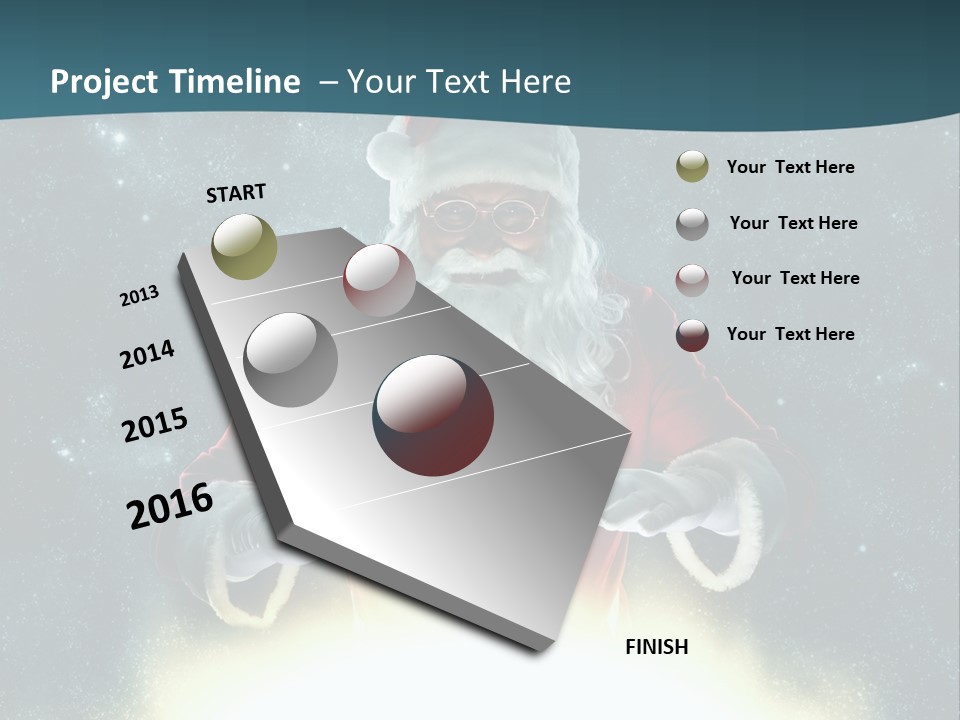 Project Timeline – Your Text Here

START

2013

2014

2015

2016

FINISH

Your Text Here

Your Text Here

Your Text Here

Your Text Here